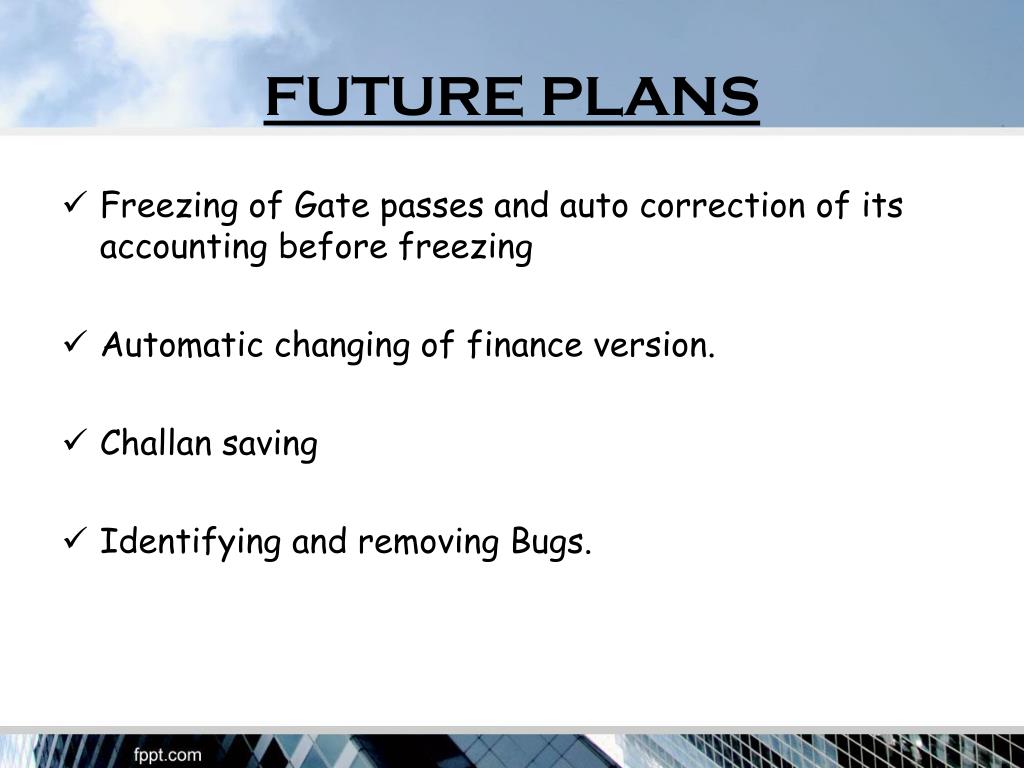 FUTURE PLANS

✓ Freezing of Gate passes and auto correction of its accounting before freezing

✓ Automatic changing of finance version.

✓ Challan saving

✓ Identifying and removing Bugs.

fppt.com